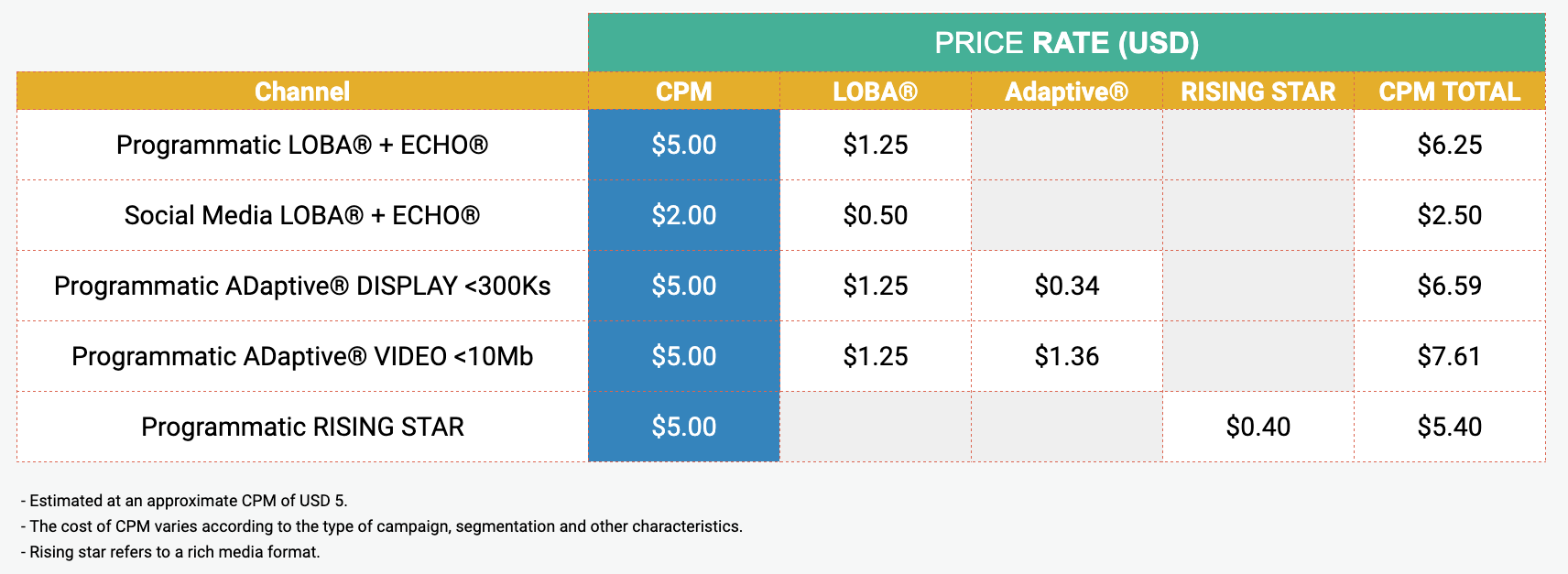 PRICE RATE (USD)

| Channel | CPM | LOBA® | Adaptive® | RISING STAR | CPM TOTAL |
|---|---|---|---|---|---|
| Programmatic LOBA® + ECHO® | $5.00 | $1.25 | | | $6.25 |
| Social Media LOBA® + ECHO® | $2.00 | $0.50 | | | $2.50 |
| Programmatic ADaptive® DISPLAY <300Ks | $5.00 | $1.25 | $0.34 | | $6.59 |
| Programmatic ADaptive® VIDEO <10Mb | $5.00 | $1.25 | $1.36 | | $7.61 |
| Programmatic RISING STAR | $5.00 | | | $0.40 | $5.40 |

- Estimated at an approximate CPM of USD 5.
- The cost of CPM varies according to the type of campaign, segmentation and other characteristics.
- Rising star refers to a rich media format.